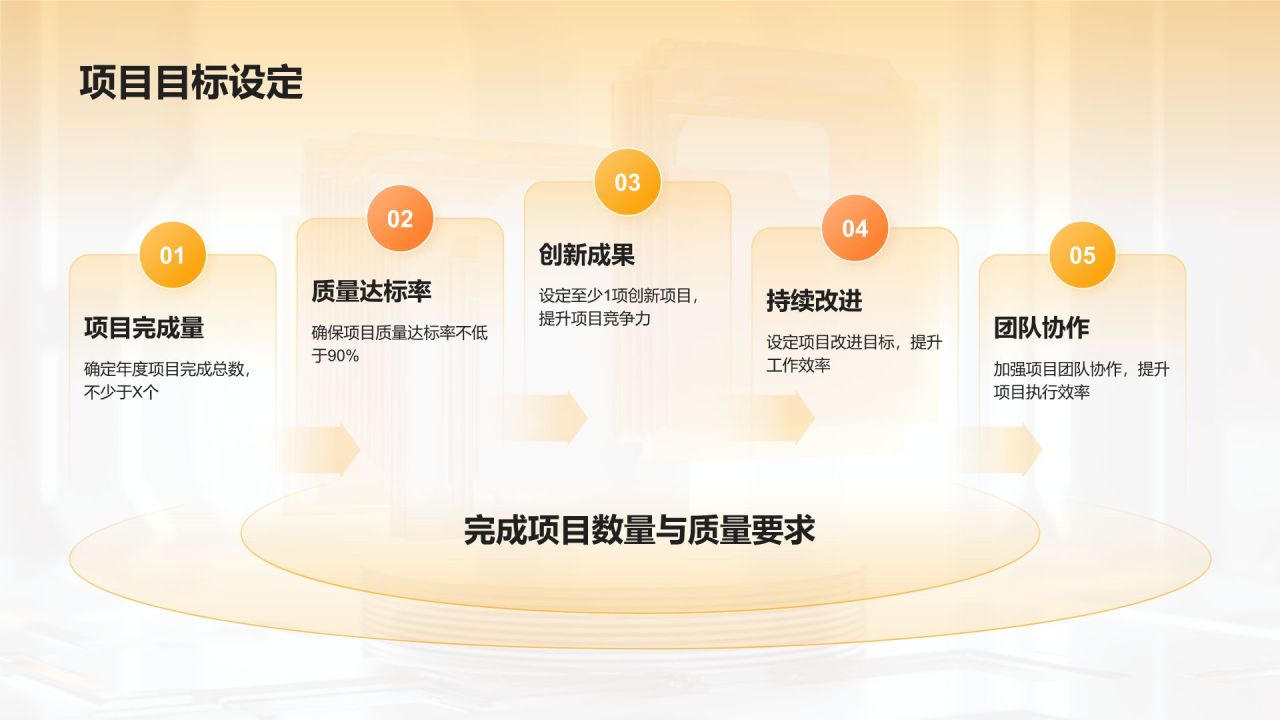 项目目标设定

01

项目完成量

确定年度项目完成总数，不少于X个

02

质量达标率

确保项目质量达标率不低于90%

03

创新成果

设定至少1项创新项目，提升项目竞争力

04

持续改进

设定项目改进目标，提升工作效率

05

团队协作

加强项目团队协作，提升项目执行效率

完成项目数量与质量要求